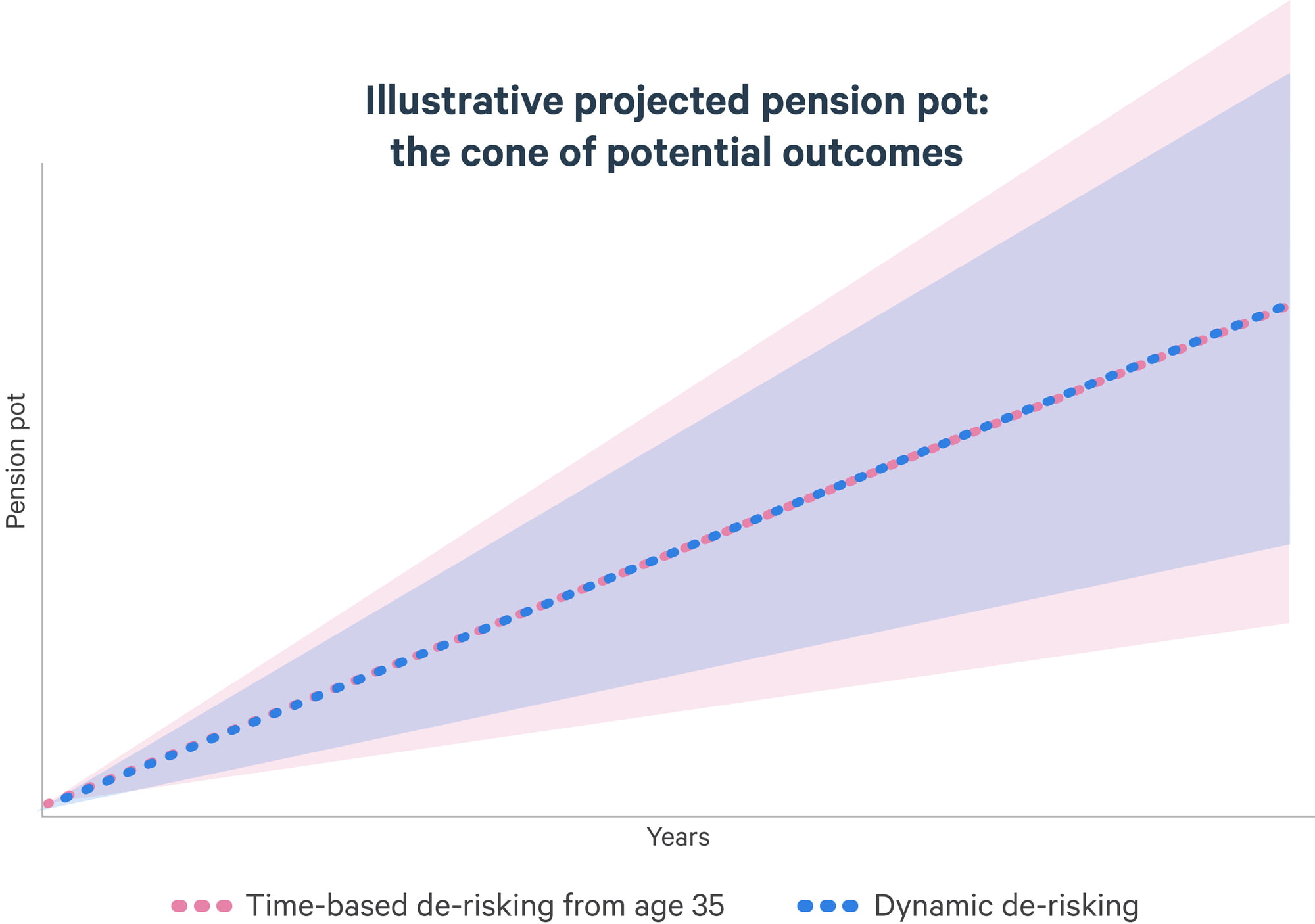 Illustrative projected pension pot: the cone of potential outcomes

Pension pot

Years

Time-based de-risking from age 35

Dynamic de-risking